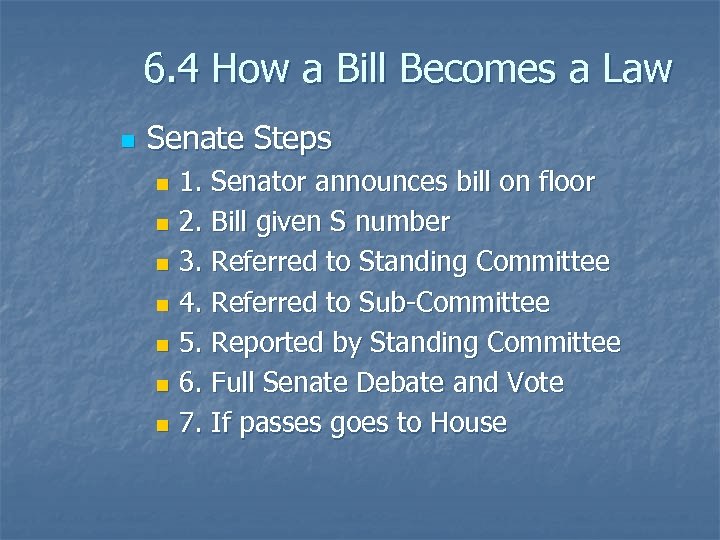 6.4 How a Bill Becomes a Law

Senate Steps

1. Senator announces bill on floor
2. Bill given S number
3. Referred to Standing Committee
4. Referred to Sub-Committee
5. Reported by Standing Committee
6. Full Senate Debate and Vote
7. If passes goes to House